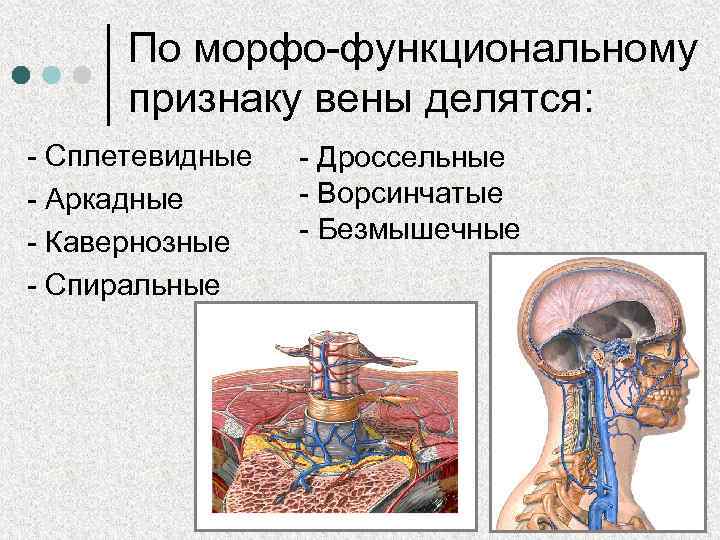 По морфо-функциональному признаку вены делятся:

- Сплетевидные
- Аркадные
- Кавернозные
- Спиральные

- Дроссельные
- Ворсинчатые
- Безмышечные